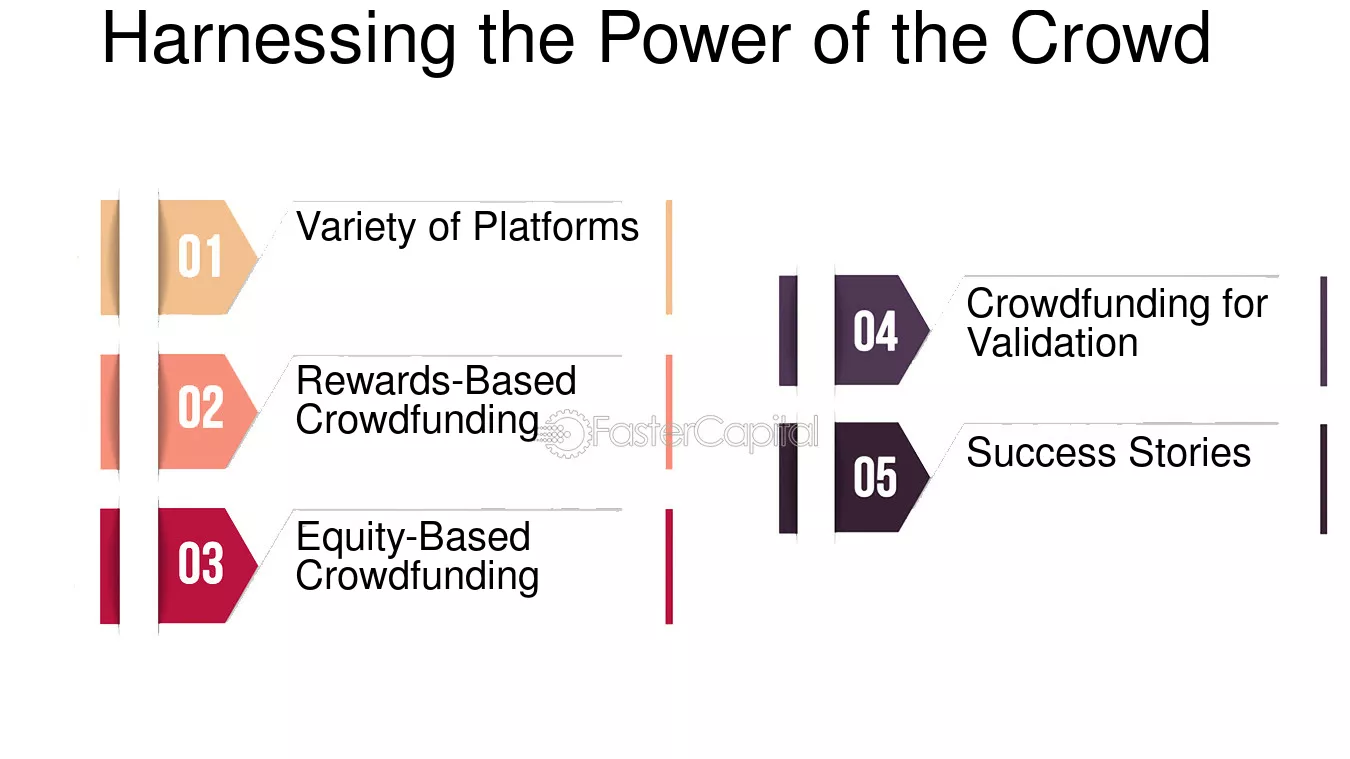 Harnessing the Power of the Crowd

01

Variety of Platforms

02

Rewards-Based Crowdfunding

03

Equity-Based Crowdfunding

04

Crowdfunding for Validation

05

Success Stories

FasterCapital